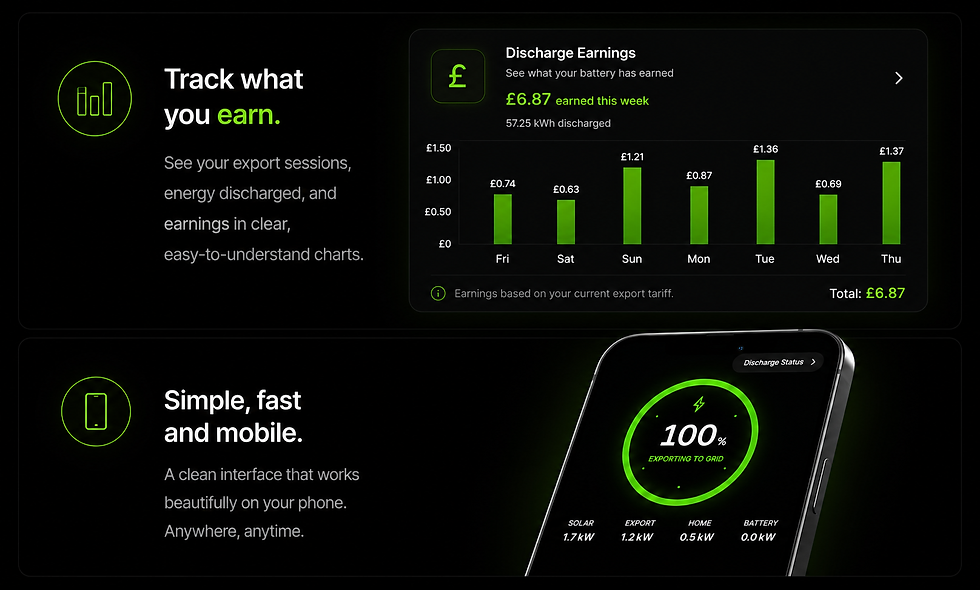 Track what you earn.

See your export sessions, energy discharged, and earnings in clear, easy-to-understand charts.

£

Discharge Earnings

See what your battery has earned

£6.87 earned this week

57.25 kWh discharged

£1.50
£1.00
£0.50
£0

£0.74
£0.63
£1.21
£0.87
£1.36
£0.69
£1.37

Fri
Sat
Sun
Mon
Tue
Wed
Thu

Earnings based on your current export tariff.

Total: £6.87

Simple, fast and mobile.

A clean interface that works beautifully on your phone. Anywhere, anytime.

Discharge Status

100%

EXPORTING TO GRID

SOLAR
1.7 kW
EXPORT
1.2 kW
HOME
0.5 kW
BATTERY
0.0 kW